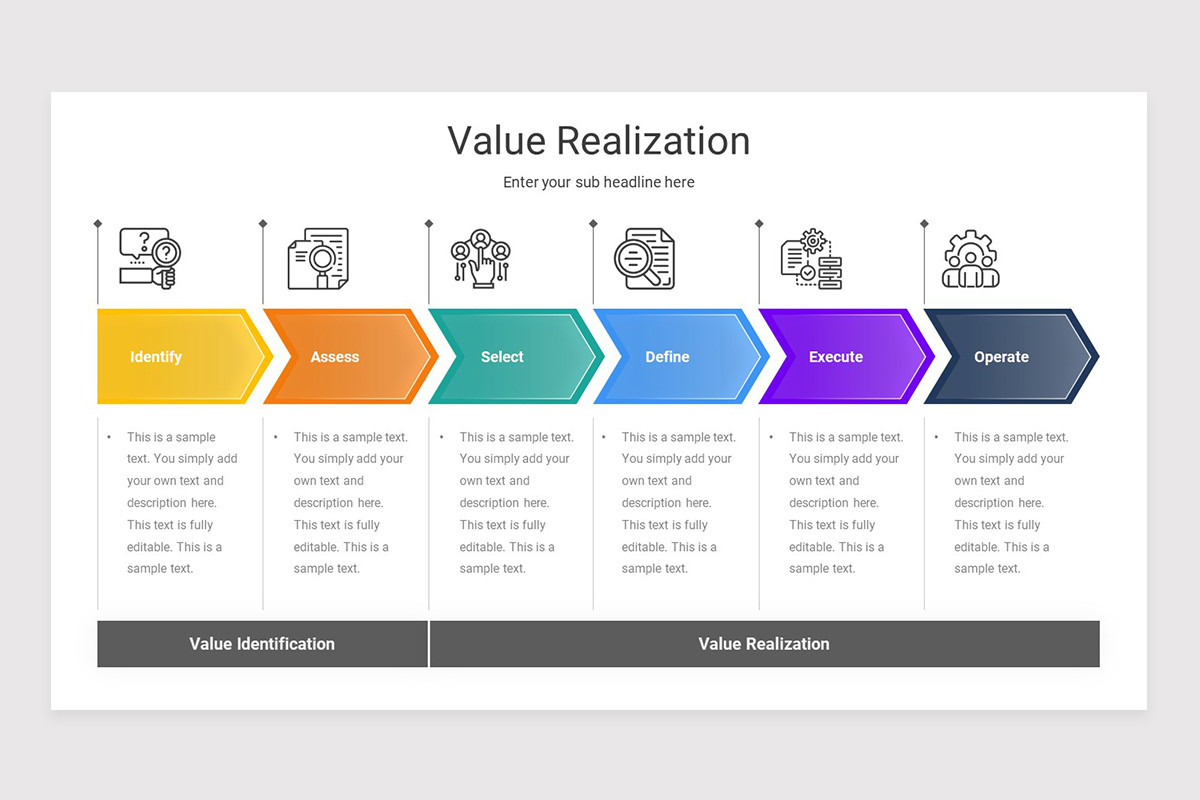 Value Realization

Enter your sub headline here

Identify

Assess

Select

Define

Execute

Operate

• This is a sample text. You simply add your own text and description here. This text is fully editable. This is a sample text.

• This is a sample text. You simply add your own text and description here. This text is fully editable. This is a sample text.

• This is a sample text. You simply add your own text and description here. This text is fully editable. This is a sample text.

• This is a sample text. You simply add your own text and description here. This text is fully editable. This is a sample text.

• This is a sample text. You simply add your own text and description here. This text is fully editable. This is a sample text.

• This is a sample text. You simply add your own text and description here. This text is fully editable. This is a sample text.

Value Identification

Value Realization